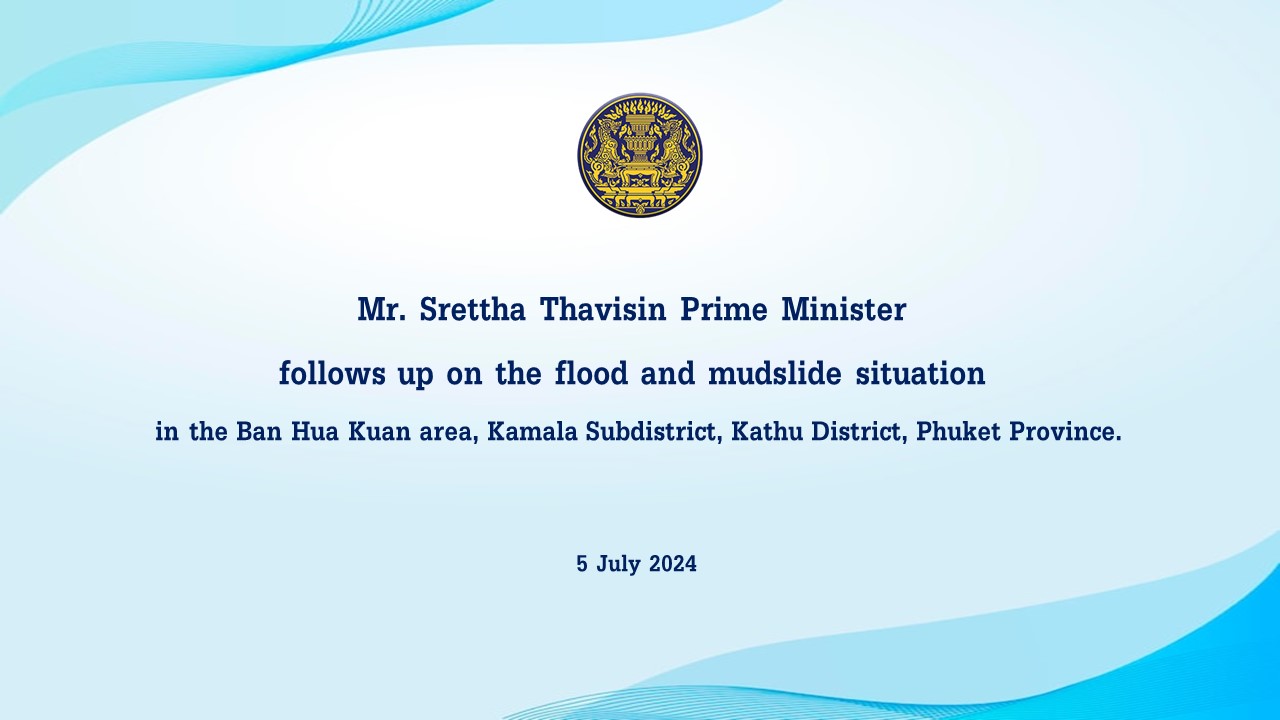 Mr. Srettha Thavisin Prime Minister

follows up on the flood and mudslide situation

in the Ban Hua Kuan area, Kamala Subdistrict, Kathu District, Phuket Province.

5 July 2024